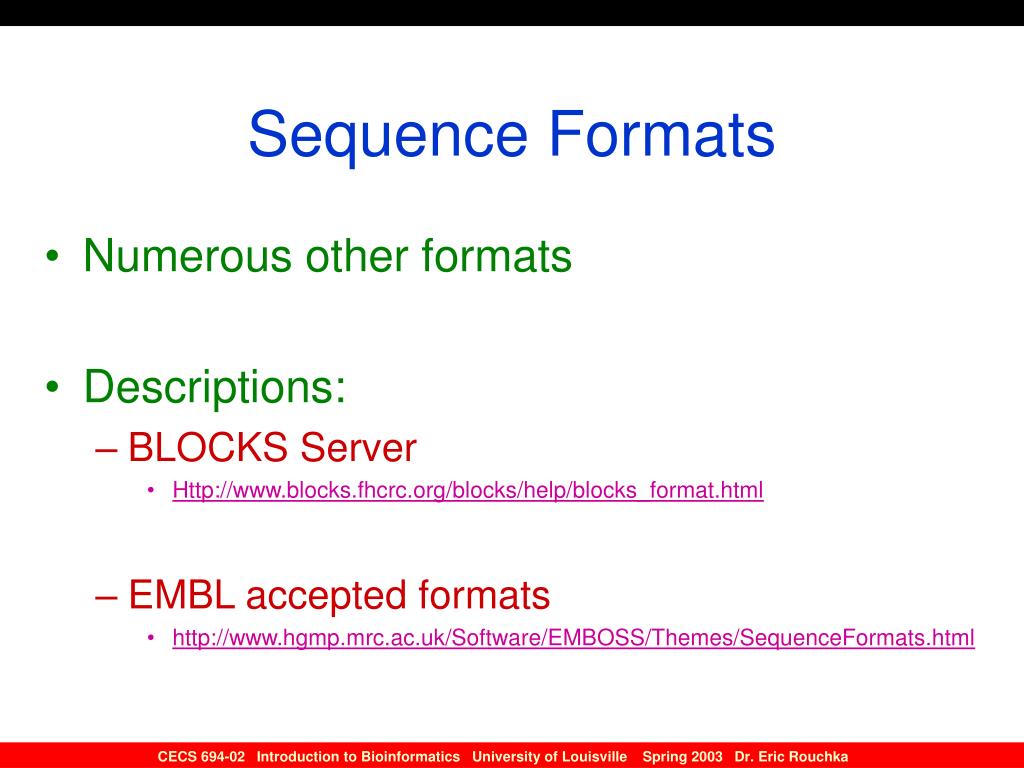 Sequence Formats

• Numerous other formats

• Descriptions:
– BLOCKS Server
• Http://www.blocks.fhcrc.org/blocks/help/blocks_format.html

– EMBL accepted formats
• http://www.hgmp.mrc.ac.uk/Software/EMBOSS/Themes/SequenceFormats.html

CECS 694-02 Introduction to Bioinformatics University of Louisville Spring 2003 Dr. Eric Rouchka